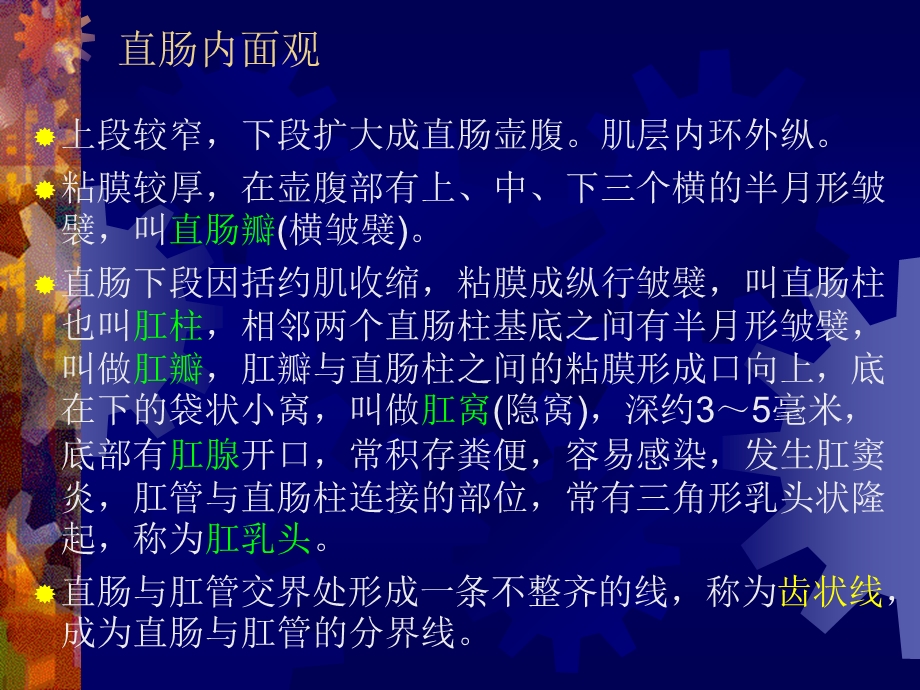 直肠内面观

上段较窄，下段扩大成直肠壶腹。肌层内环外纵。

粘膜较厚，在壶腹部有上、中、下三个横的半月形皱襞，叫直肠瓣(横皱襞)。

直肠下段因括约肌收缩，粘膜成纵行皱襞，叫直肠柱也叫肛柱，相邻两个直肠柱基底之间有半月形皱襞，叫做肛瓣，肛瓣与直肠柱之间的粘膜形成口向上，底在下的袋状小窝，叫做肛窝(隐窝)，深约3～5毫米，底部有肛腺开口，常积存粪便，容易感染，发生肛窦炎，肛管与直肠柱连接的部位，常有三角形乳头状隆起，称为肛乳头。

直肠与肛管交界处形成一条不整齐的线，称为齿状线，成为直肠与肛管的分界线。